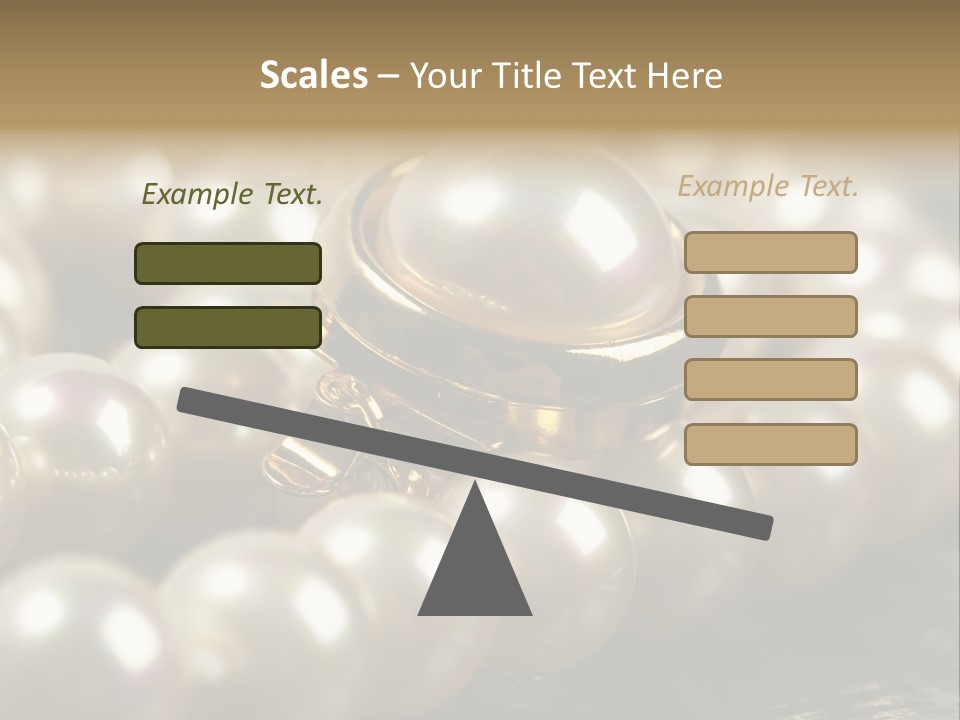 Scales – Your Title Text Here

Example Text.

Example Text.